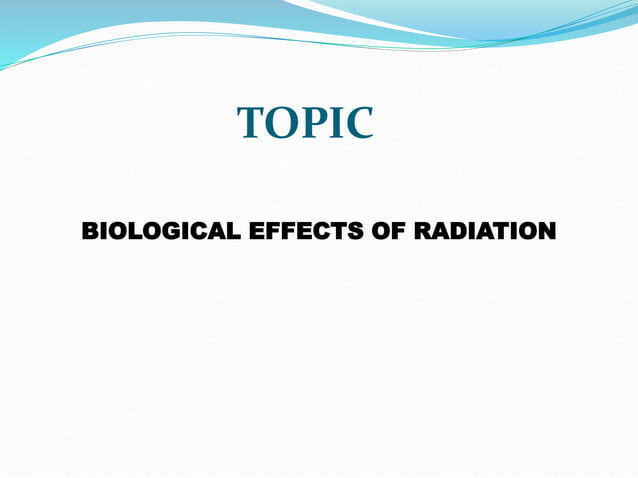 TOPIC

BIOLOGICAL EFFECTS OF RADIATION